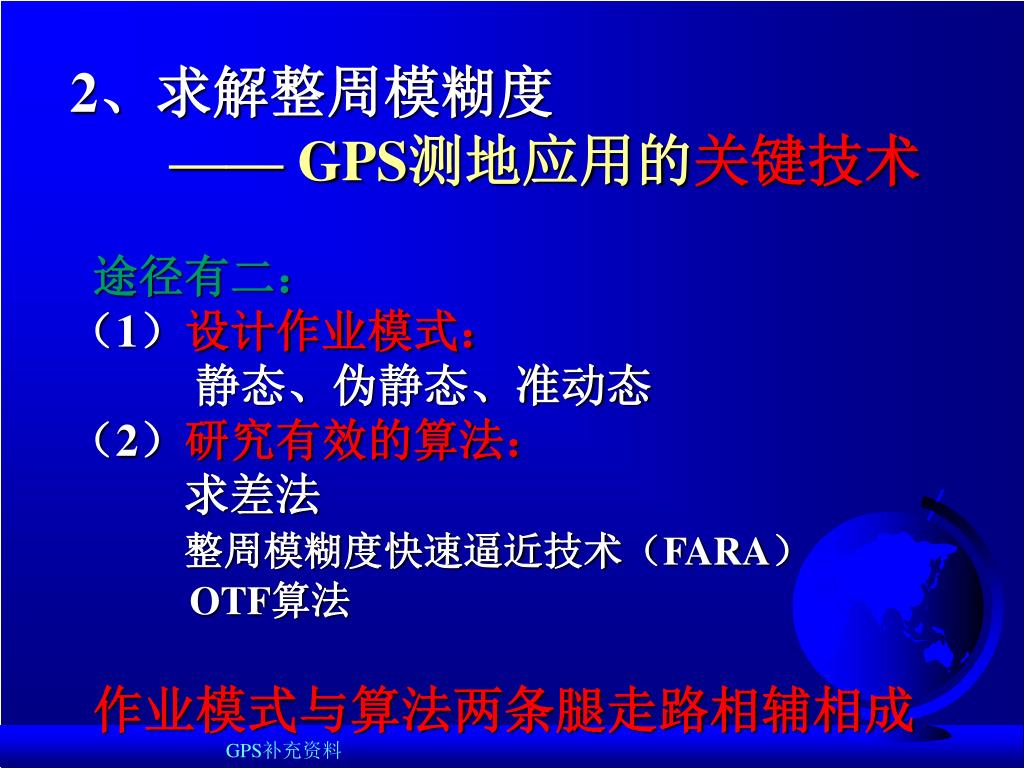 2、求解整周模糊度
—— GPS测地应用的关键技术

途径有二：
（1）设计作业模式：
静态、伪静态、准动态
（2）研究有效的算法：
求差法
整周模糊度快速逼近技术（FARA）
OTF算法

作业模式与算法两条腿走路相辅相成

GPS补充资料